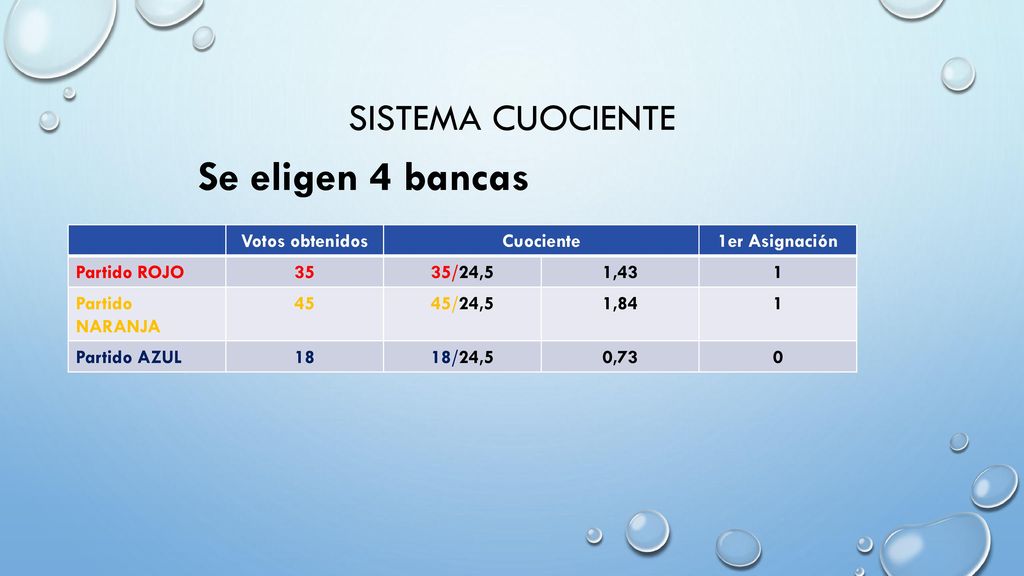 SISTEMA CUOCIENTE

Se eligen 4 bancas

| | Votos obtenidos | Cuociente | | 1er Asignación |
|---|---|---|---|---|
| Partido ROJO | 35 | 35/24,5 | 1,43 | 1 |
| Partido NARANJA | 45 | 45/24,5 | 1,84 | 1 |
| Partido AZUL | 18 | 18/24,5 | 0,73 | 0 |